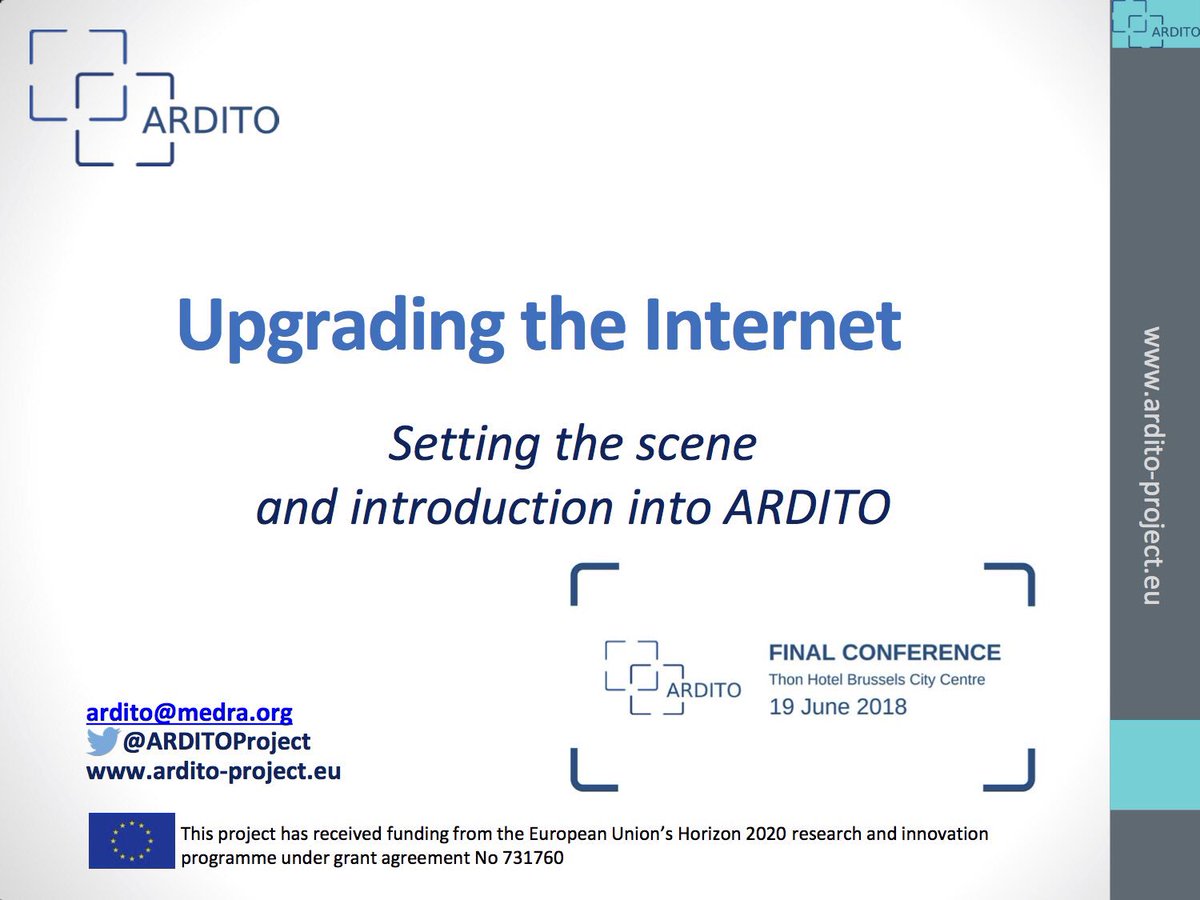 ARDITO

ARDITO

Upgrading the Internet

Setting the scene
and introduction into ARDITO

www.ardito-project.eu

ARDITO

FINAL CONFERENCE
Thon Hotel Brussels City Centre
19 June 2018

ardito@medra.org
@ARDITOProject
www.ardito-project.eu

This project has received funding from the European Union's Horizon 2020 research and innovation programme under grant agreement No 731760